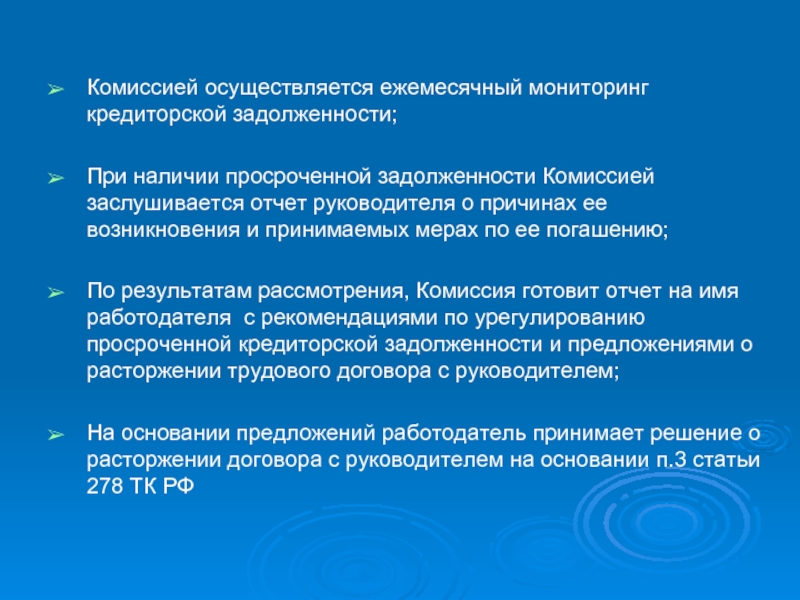 ➢ Комиссией осуществляется ежемесячный мониторинг кредиторской задолженности;

➢ При наличии просроченной задолженности Комиссией заслушивается отчет руководителя о причинах ее возникновения и принимаемых мерах по ее погашению;

➢ По результатам рассмотрения, Комиссия готовит отчет на имя работодателя  с рекомендациями по урегулированию просроченной кредиторской задолженности и предложениями о расторжении трудового договора с руководителем;

➢ На основании предложений работодатель принимает решение о расторжении договора с руководителем на основании п.3 статьи 278 ТК РФ